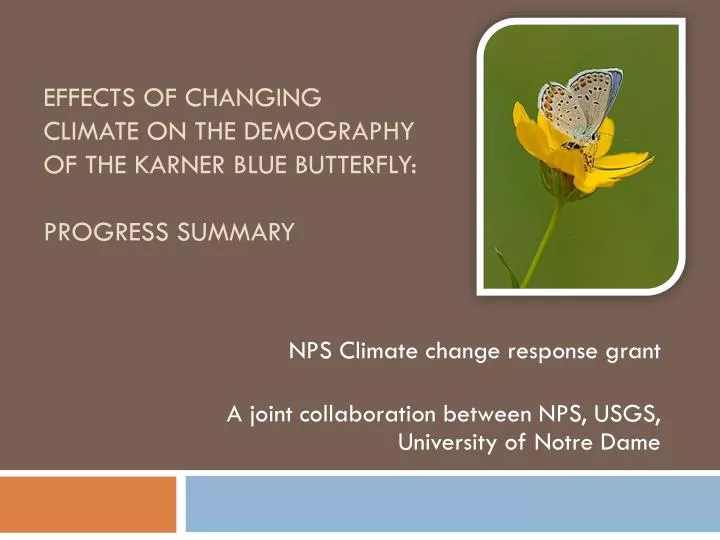 EFFECTS OF CHANGING CLIMATE ON THE DEMOGRAPHY OF THE KARNER BLUE BUTTERFLY:

PROGRESS SUMMARY

NPS Climate change response grant

A joint collaboration between NPS, USGS, University of Notre Dame